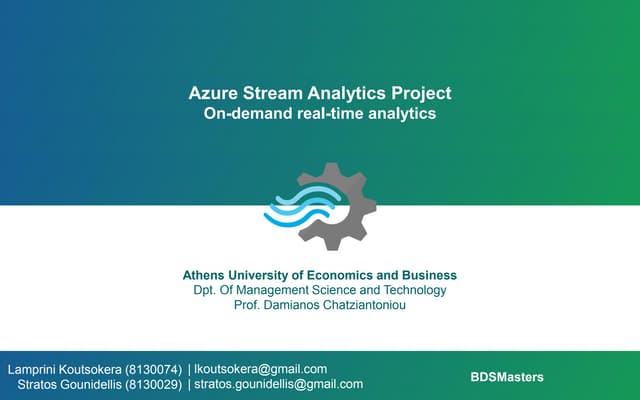 Azure Stream Analytics Project
On-demand real-time analytics

Athens University of Economics and Business
Dpt. Of Management Science and Technology
Prof. Damianos Chatziantoniou

Lamprini Koutsokera (8130074) | lkoutsokera@gmail.com
Stratos Gounidellis (8130029) | stratos.gounidellis@gmail.com

BDSMasters